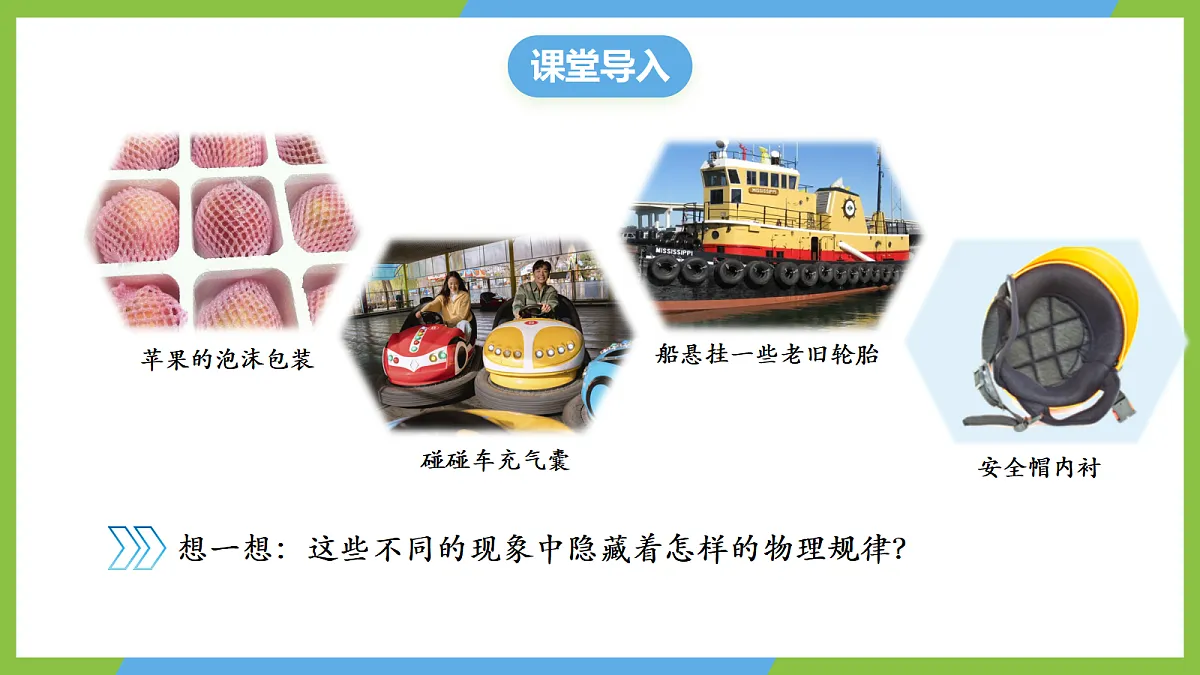 课堂导入

苹果的泡沫包装

碰碰车充气囊

MISSISSIPPI

船悬挂一些老旧轮胎

安全帽内衬

想一想：这些不同的现象中隐藏着怎样的物理规律？